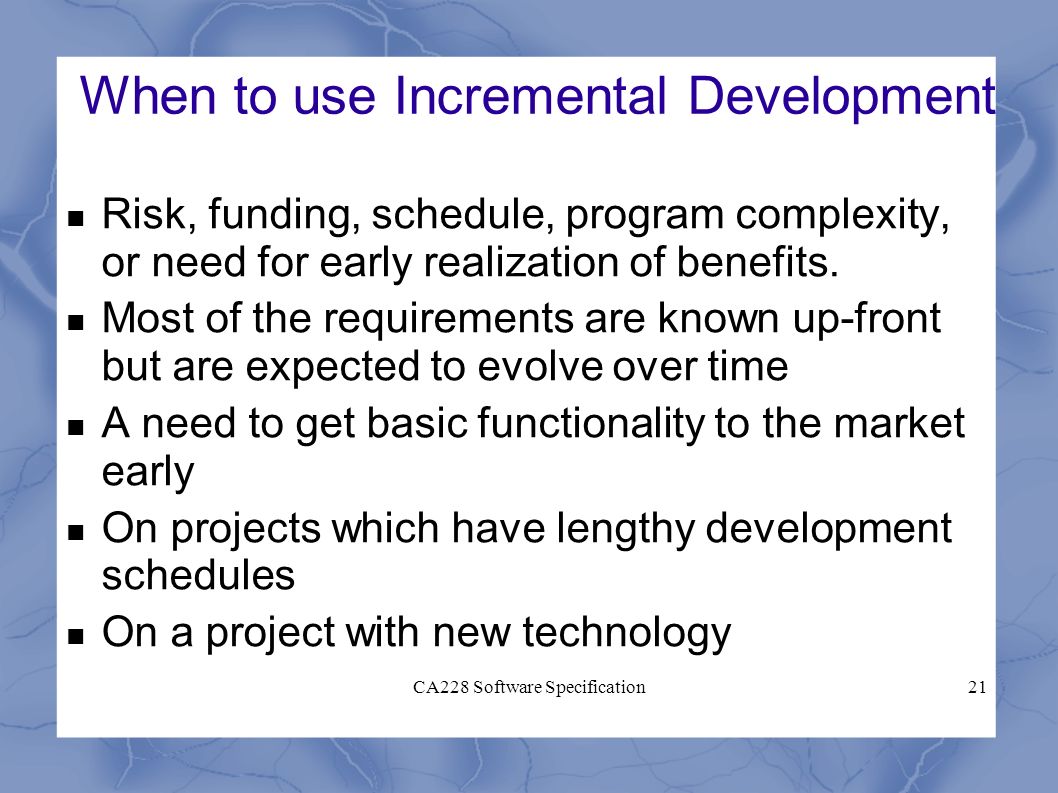 When to use Incremental Development

- Risk, funding, schedule, program complexity, or need for early realization of benefits.
- Most of the requirements are known up-front but are expected to evolve over time
- A need to get basic functionality to the market early
- On projects which have lengthy development schedules
- On a project with new technology

CA228 Software Specification

21